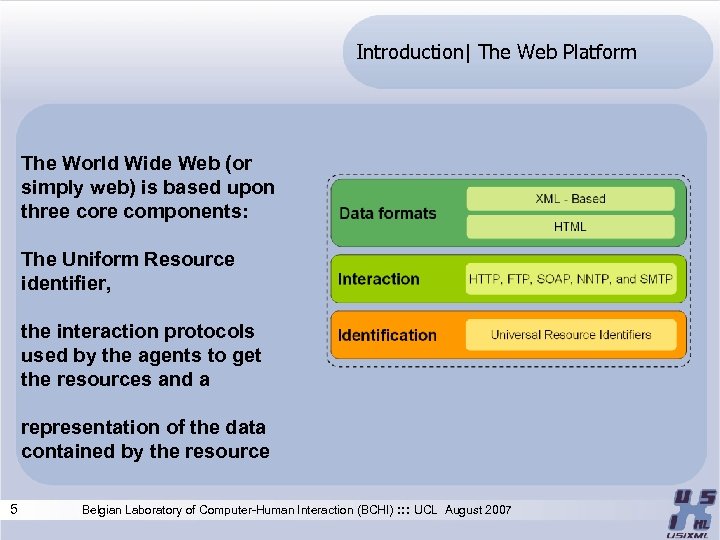 Introduction| The Web Platform

The World Wide Web (or simply web) is based upon three core components:

The Uniform Resource identifier,

the interaction protocols used by the agents to get the resources and a

representation of the data contained by the resource

Data formats

XML - Based

HTML

Interaction

HTTP, FTP, SOAP, NNTP, and SMTP

Identification

Universal Resource Identifiers

5

Belgian Laboratory of Computer-Human Interaction (BCHI) ::: UCL August 2007

USIXML